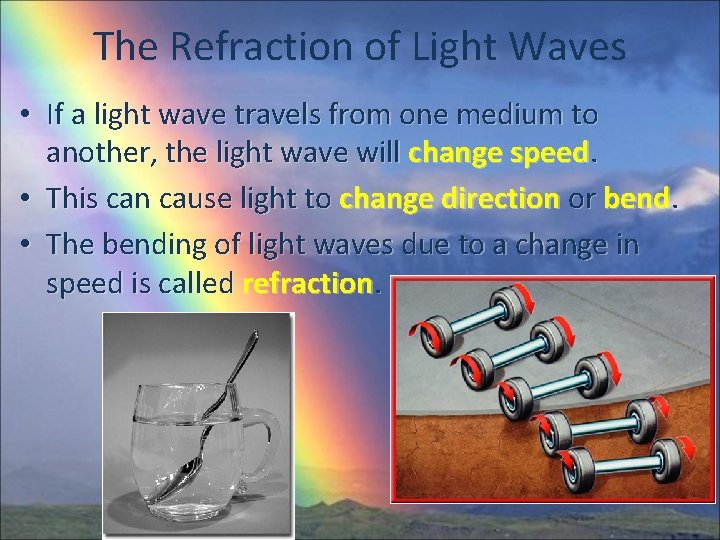 The Refraction of Light Waves

• If a light wave travels from one medium to another, the light wave will change speed.

• This can cause light to change direction or bend.

• The bending of light waves due to a change in speed is called refraction.